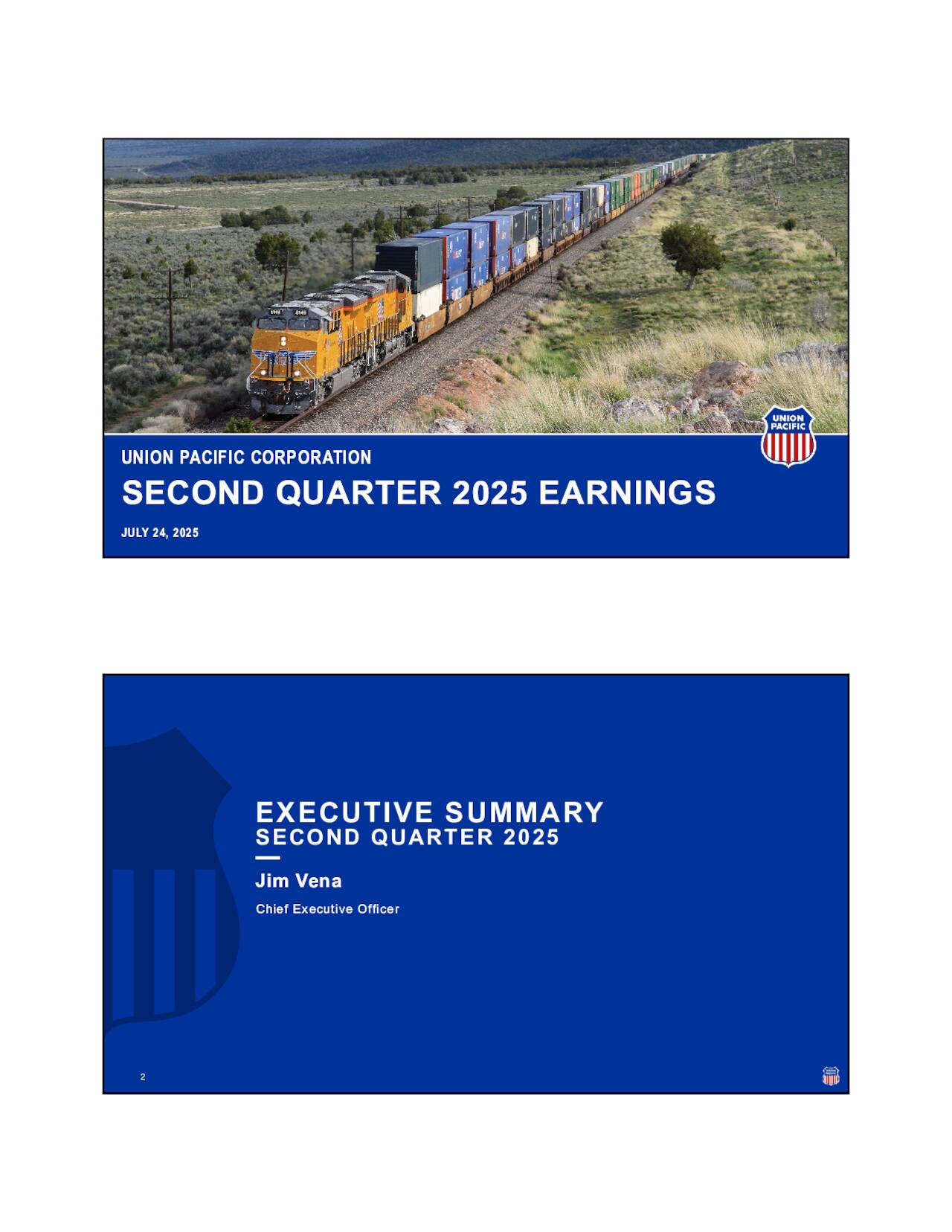 UNION PACIFIC

UNION PACIFIC CORPORATION

SECOND QUARTER 2025 EARNINGS

JULY 24, 2025

EXECUTIVE SUMMARY
SECOND QUARTER 2025

Jim Vena

Chief Executive Officer

2